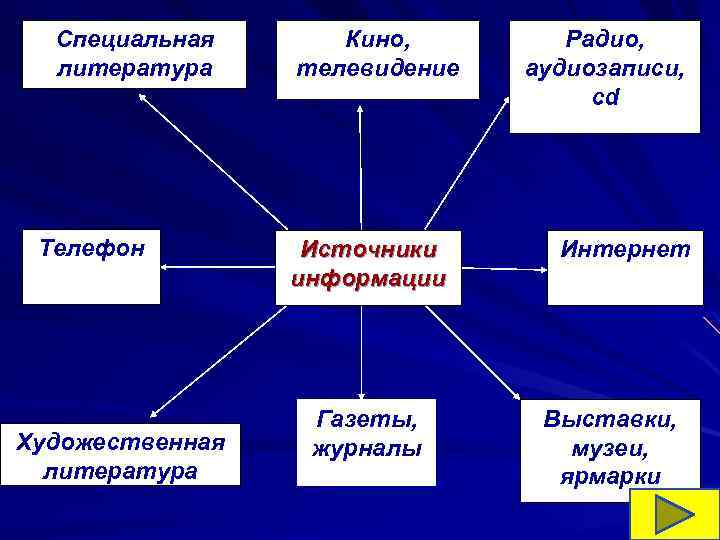 Специальная литература

Кино, телевидение

Радио, аудиозаписи, cd

Телефон

Источники информации

Интернет

Художественная литература

Газеты, журналы

Выставки, музеи, ярмарки